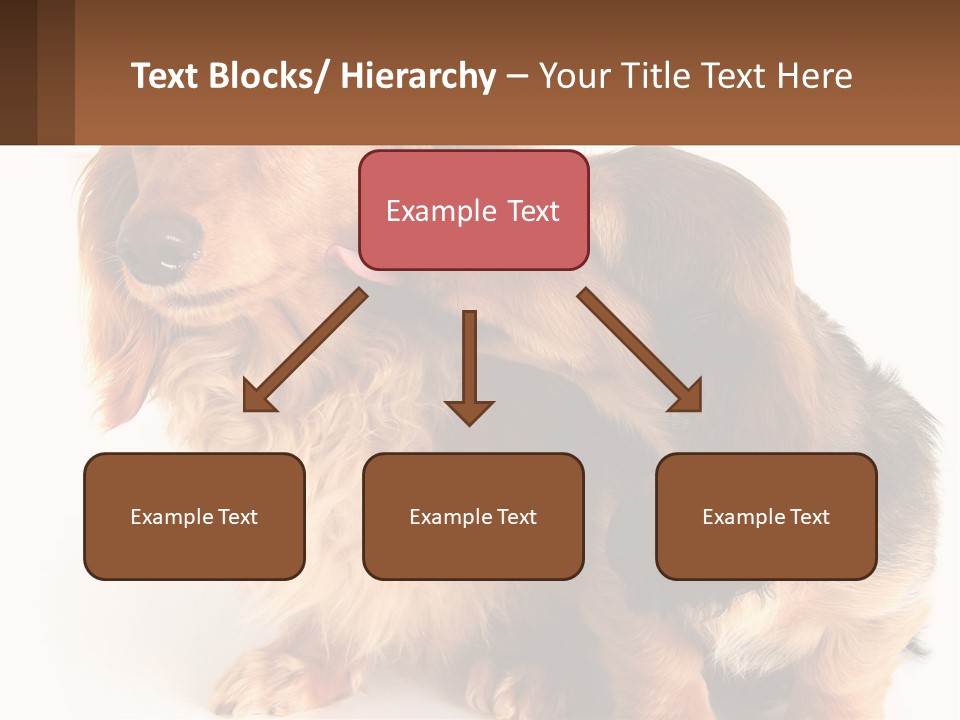 Text Blocks/ Hierarchy – Your Title Text Here

Example Text

Example Text

Example Text

Example Text